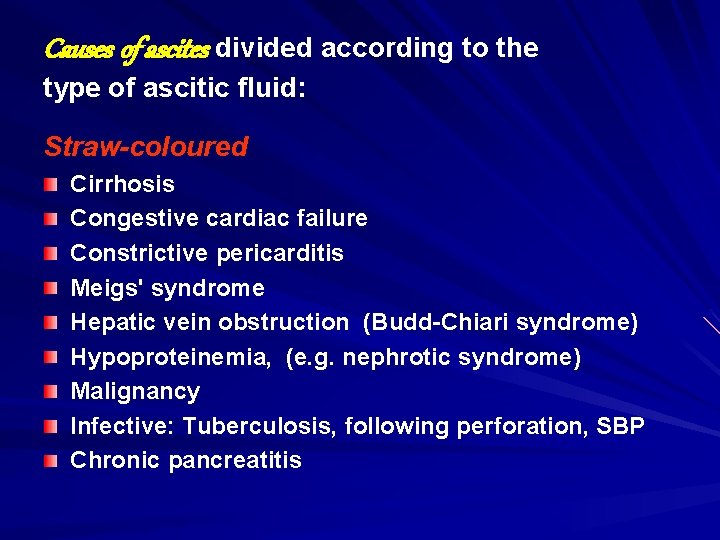 Causes of ascites divided according to the type of ascitic fluid:

Straw-coloured

Cirrhosis
Congestive cardiac failure
Constrictive pericarditis
Meigs' syndrome
Hepatic vein obstruction (Budd-Chiari syndrome)
Hypoproteinemia, (e.g. nephrotic syndrome)
Malignancy
Infective: Tuberculosis, following perforation, SBP
Chronic pancreatitis